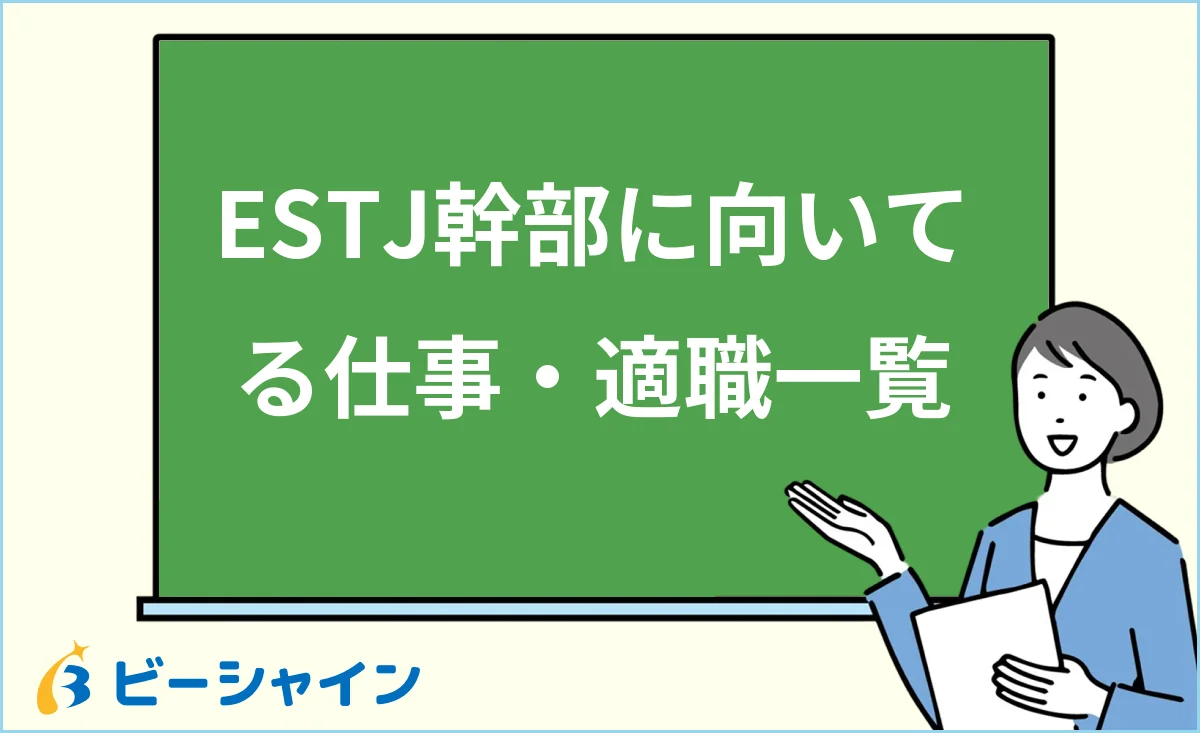 ESTJ幹部に向いてる仕事・適職一覧

ビーシャイン